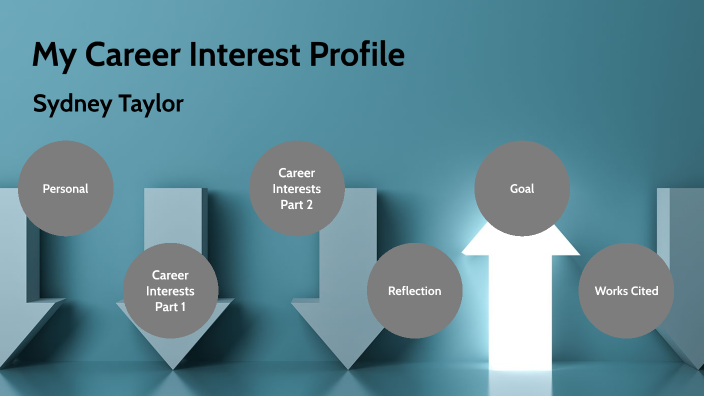 My Career Interest Profile

Sydney Taylor

Personal

Career Interests Part 1

Career Interests Part 2

Reflection

Goal

Works Cited